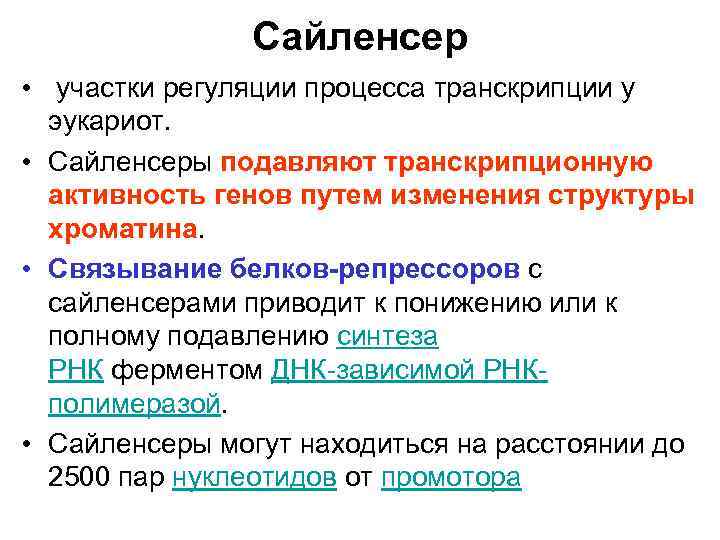 Сайленсер

• участки регуляции процесса транскрипции у эукариот.

• Сайленсеры подавляют транскрипционную активность генов путем изменения структуры хроматина.

• Связывание белков-репрессоров с сайленсерами приводит к понижению или к полному подавлению синтеза РНК ферментом ДНК-зависимой РНК-полимеразой.

• Сайленсеры могут находиться на расстоянии до 2500 пар нуклеотидов от промотора